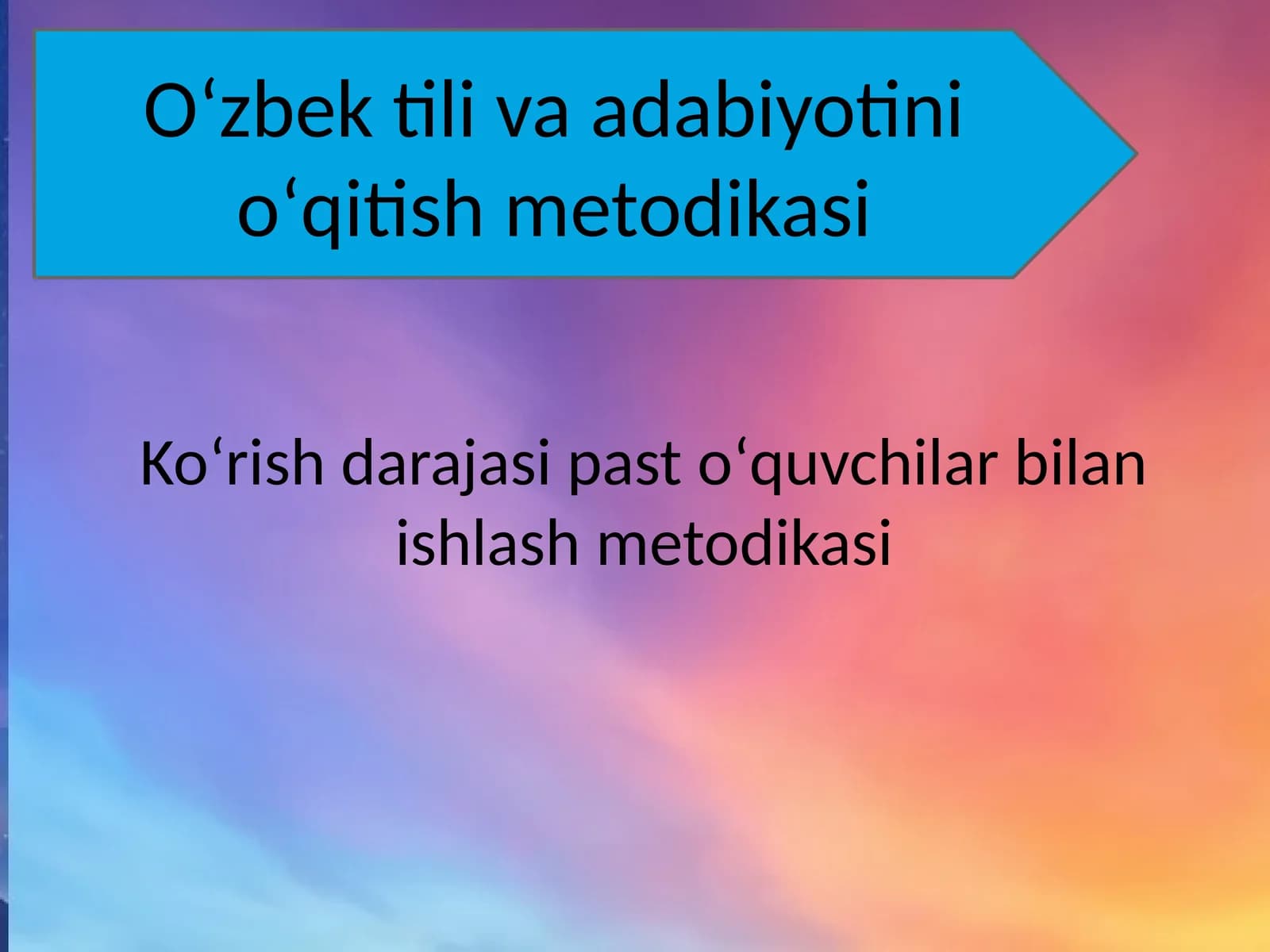 O‘zbek tili va adabiyotini o‘qitish metodikasi

Ko‘rish darajasi past o‘quvchilar bilan ishlash metodikasi